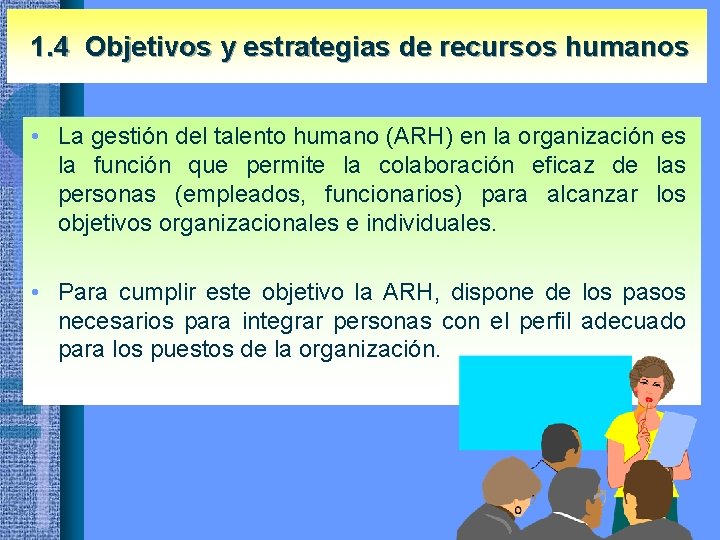 1.4 Objetivos y estrategias de recursos humanos

• La gestión del talento humano (ARH) en la organización es la función que permite la colaboración eficaz de las personas (empleados, funcionarios) para alcanzar los objetivos organizacionales e individuales.

• Para cumplir este objetivo la ARH, dispone de los pasos necesarios para integrar personas con el perfil adecuado para los puestos de la organización.